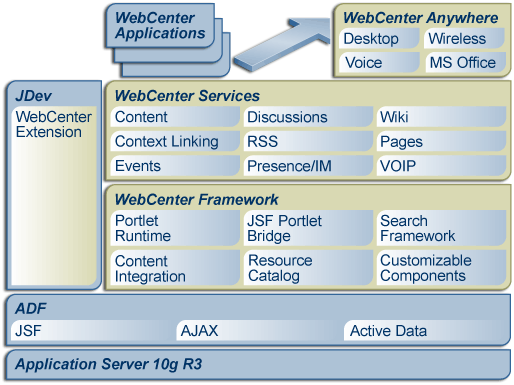 WebCenter Applications

WebCenter Anywhere
Desktop
Wireless
Voice
MS Office

JDev
WebCenter Extension

WebCenter Services
Content
Discussions
Wiki
Context Linking
RSS
Pages
Events
Presence/IM
VOIP

WebCenter Framework
Portlet Runtime
JSF Portlet Bridge
Search Framework
Content Integration
Resource Catalog
Customizable Components

ADF
JSF
AJAX
Active Data

Application Server 10g R3